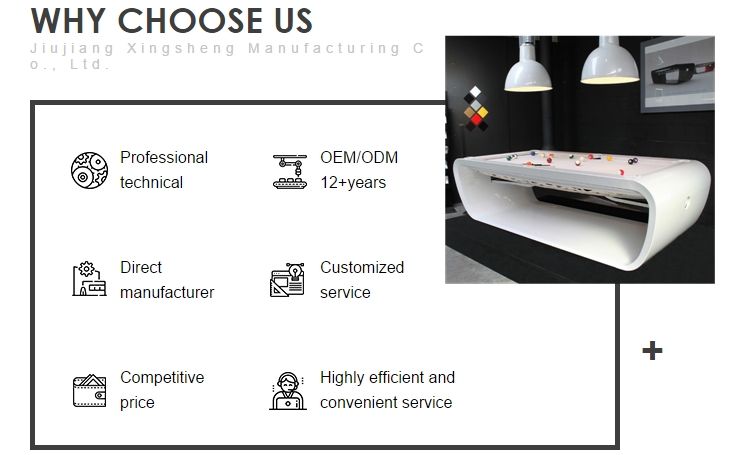 WHY CHOOSE US

Jiujiang Xingsheng Manufacturing Co., Ltd.

Professional technical

OEM/ODM 12+years

Direct manufacturer

Customized service

Competitive price

Highly efficient and convenient service

+